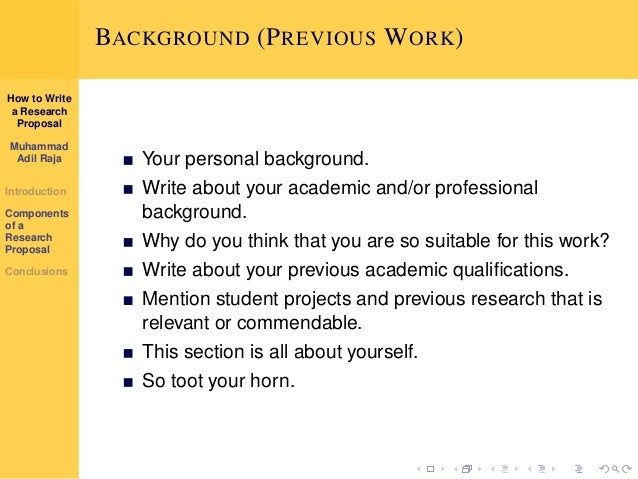 BACKGROUND (PREVIOUS WORK)

How to Write a Research Proposal

Muhammad Adil Raja

Introduction

Components of a Research Proposal

Conclusions

- Your personal background.
- Write about your academic and/or professional background.
- Why do you think that you are so suitable for this work?
- Write about your previous academic qualifications.
- Mention student projects and previous research that is relevant or commendable.
- This section is all about yourself.
- So toot your horn.